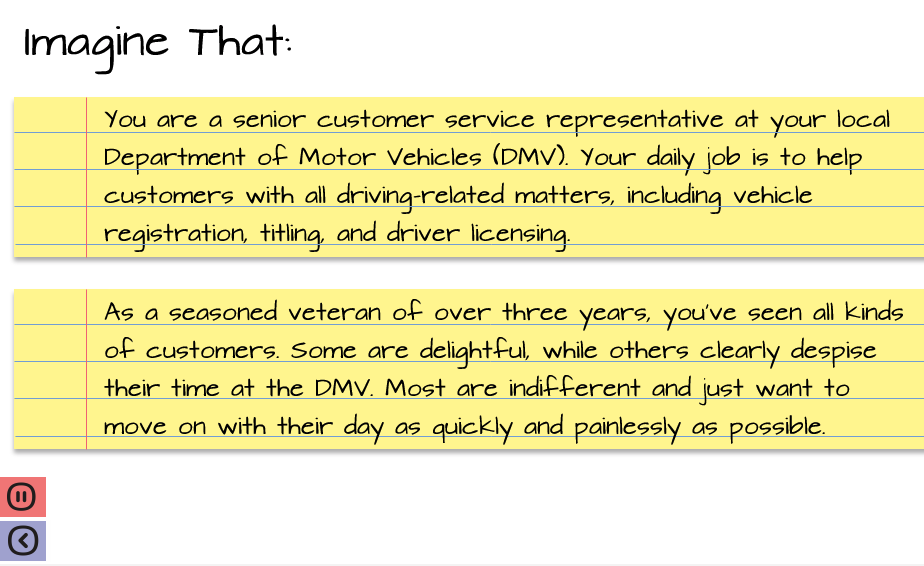 Imagine That:

You are a senior customer service representative at your local Department of Motor Vehicles (DMV). Your daily job is to help customers with all driving-related matters, including vehicle registration, titling, and driver licensing.

As a seasoned veteran of over three years, you've seen all kinds of customers. Some are delightful, while others clearly despise their time at the DMV. Most are indifferent and just want to move on with their day as quickly and painlessly as possible.